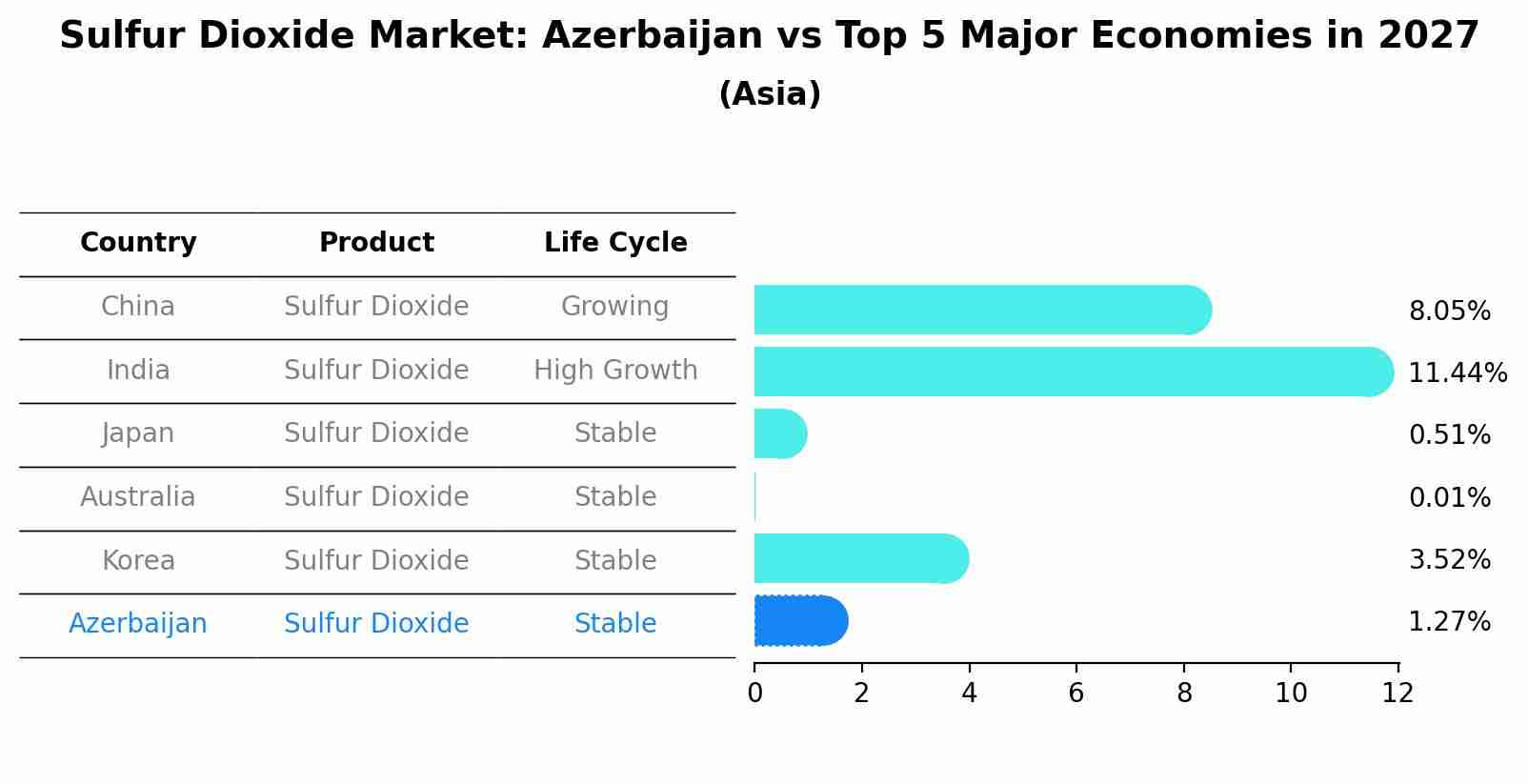 Sulfur Dioxide Market: Azerbaijan vs Top 5 Major Economies in 2027
(Asia)

| Country | Product | Life Cycle |
|---|---|---|
| China | Sulfur Dioxide | Growing |
| India | Sulfur Dioxide | High Growth |
| Japan | Sulfur Dioxide | Stable |
| Australia | Sulfur Dioxide | Stable |
| Korea | Sulfur Dioxide | Stable |
| Azerbaijan | Sulfur Dioxide | Stable |

8.05%
11.44%
0.51%
0.01%
3.52%
1.27%

0 2 4 6 8 10 12